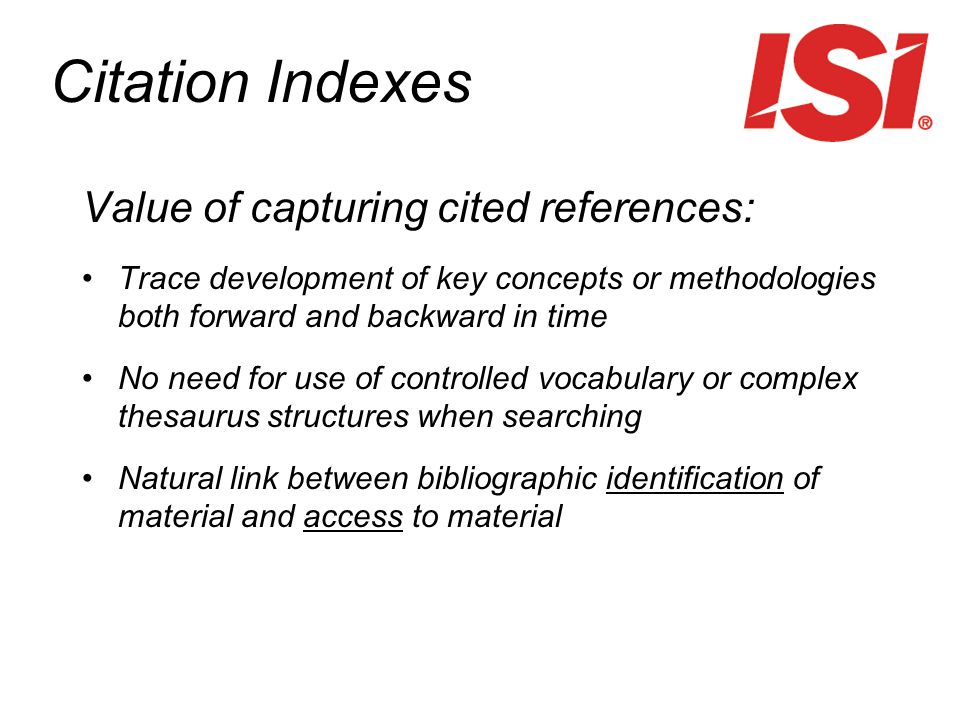 Citation Indexes

ISI®

Value of capturing cited references:

• Trace development of key concepts or methodologies both forward and backward in time

• No need for use of controlled vocabulary or complex thesaurus structures when searching

• Natural link between bibliographic identification of material and access to material